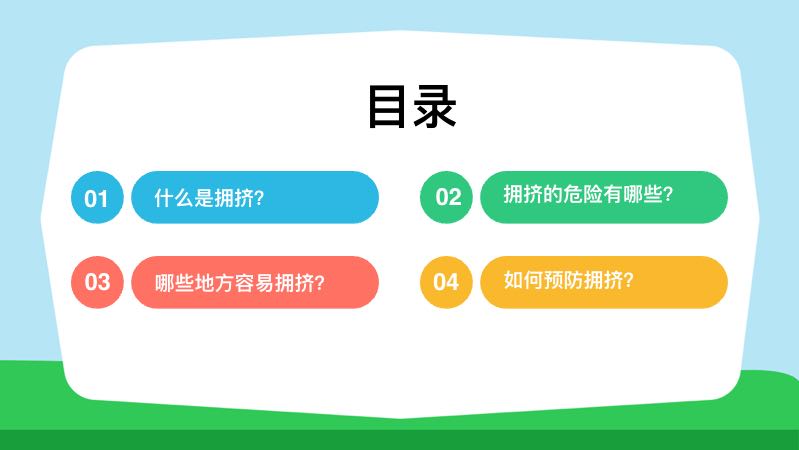 目录

01 什么是拥挤?

02 拥挤的危险有哪些?

03 哪些地方容易拥挤?

04 如何预防拥挤?